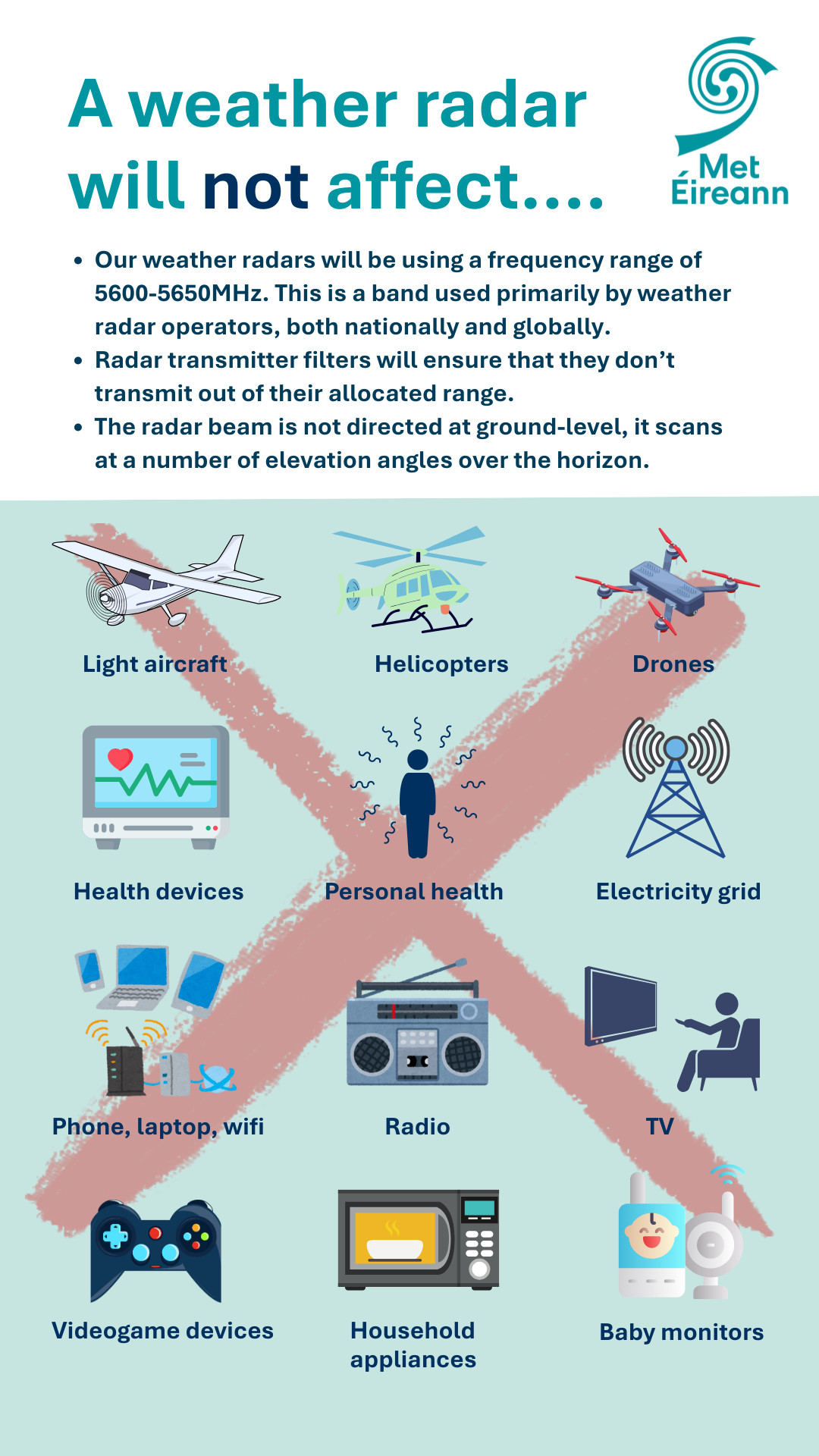 A weather radar will not affect....

Met Éireann

• Our weather radars will be using a frequency range of 5600-5650MHz. This is a band used primarily by weather radar operators, both nationally and globally.
• Radar transmitter filters will ensure that they don't transmit out of their allocated range.
• The radar beam is not directed at ground-level, it scans at a number of elevation angles over the horizon.

Light aircraft
Helicopters
Drones
Health devices
Personal health
Electricity grid
Phone, laptop, wifi
Radio
TV
Videogame devices
Household appliances
Baby monitors